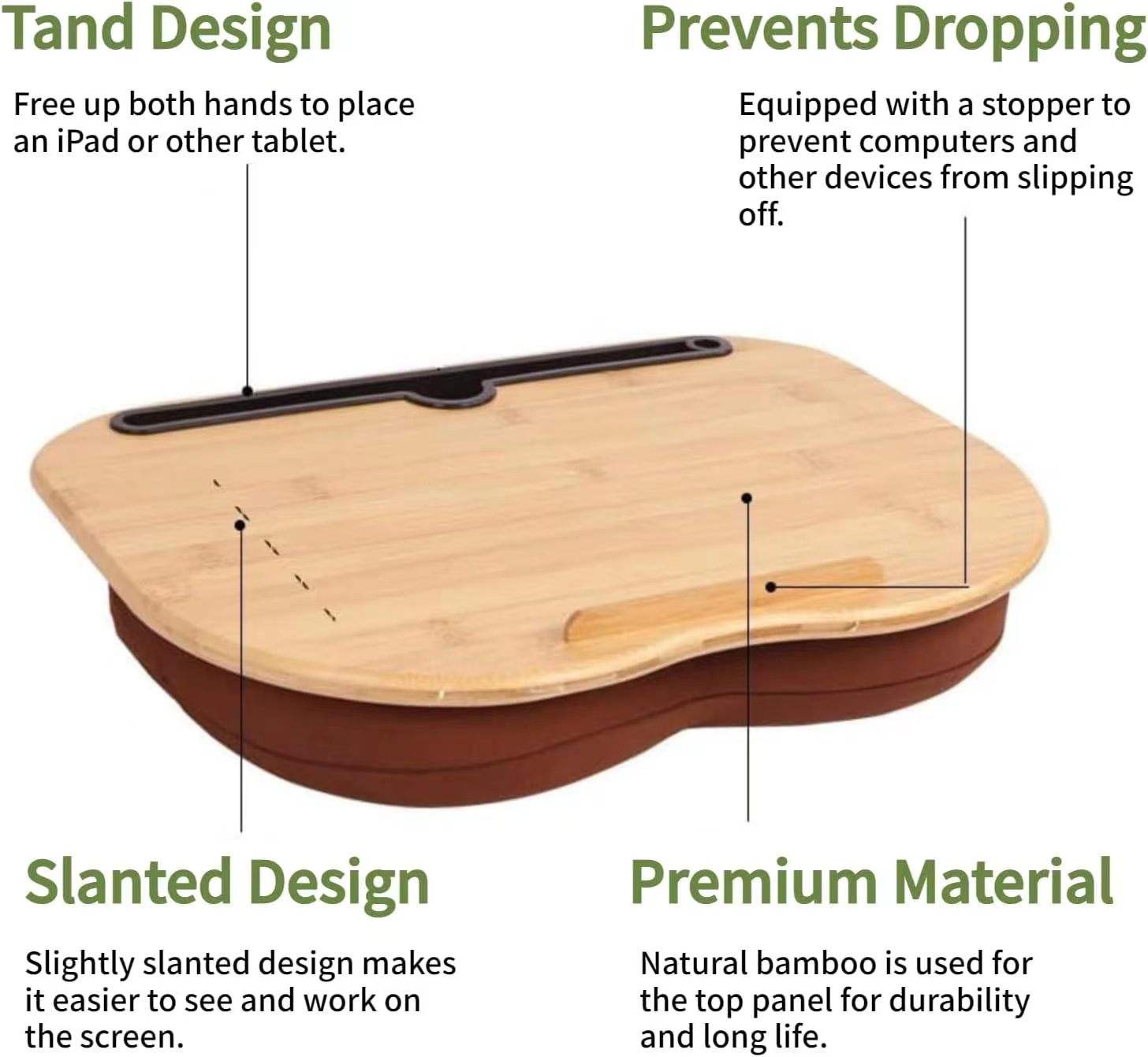 Tand Design

Free up both hands to place an iPad or other tablet.

Prevents Dropping

Equipped with a stopper to prevent computers and other devices from slipping off.

Slanted Design

Slightly slanted design makes it easier to see and work on the screen.

Premium Material

Natural bamboo is used for the top panel for durability and long life.